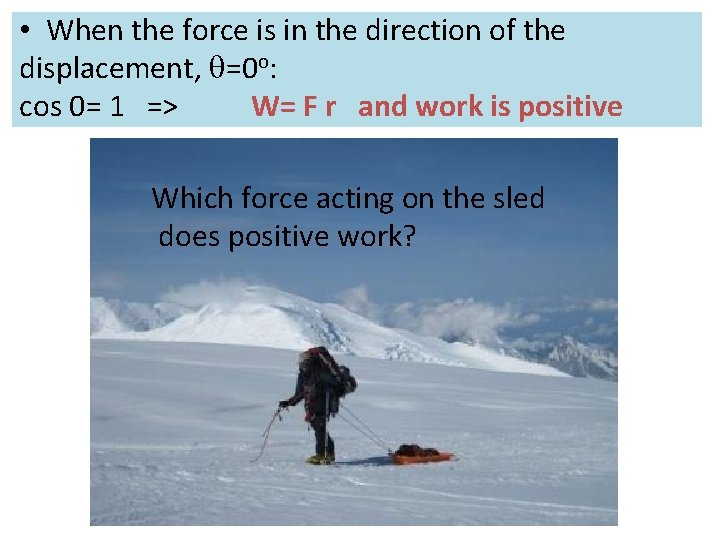 • When the force is in the direction of the displacement, $\theta=0^o$:
cos 0= 1 => W= F r and work is positive

Which force acting on the sled does positive work?